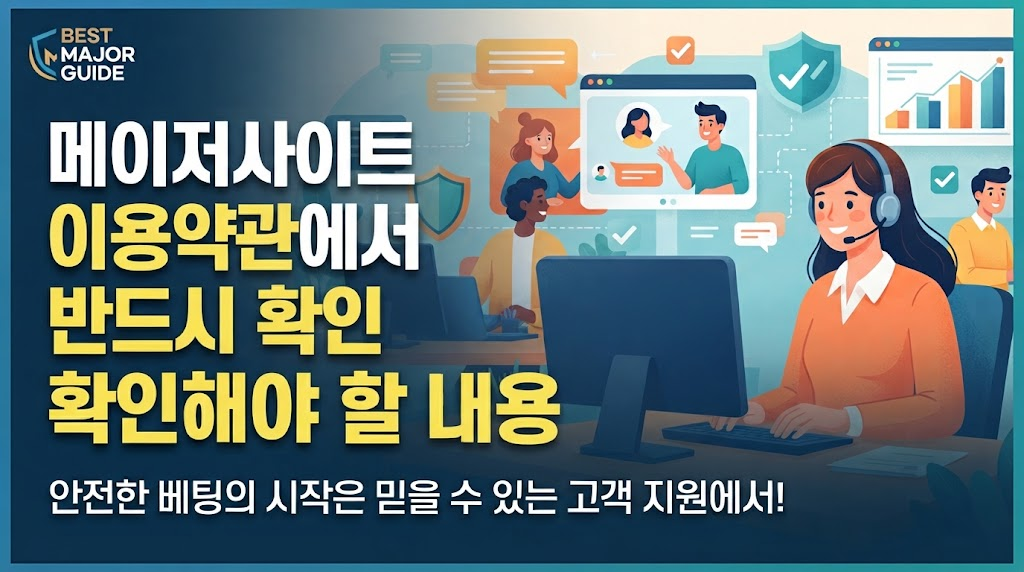 BEST MAJOR GUIDE

메이저사이트
이용약관에서
반드시 확인
확인해야 할 내용

안전한 베팅의 시작은 믿을 수 있는 고객 지원에서!